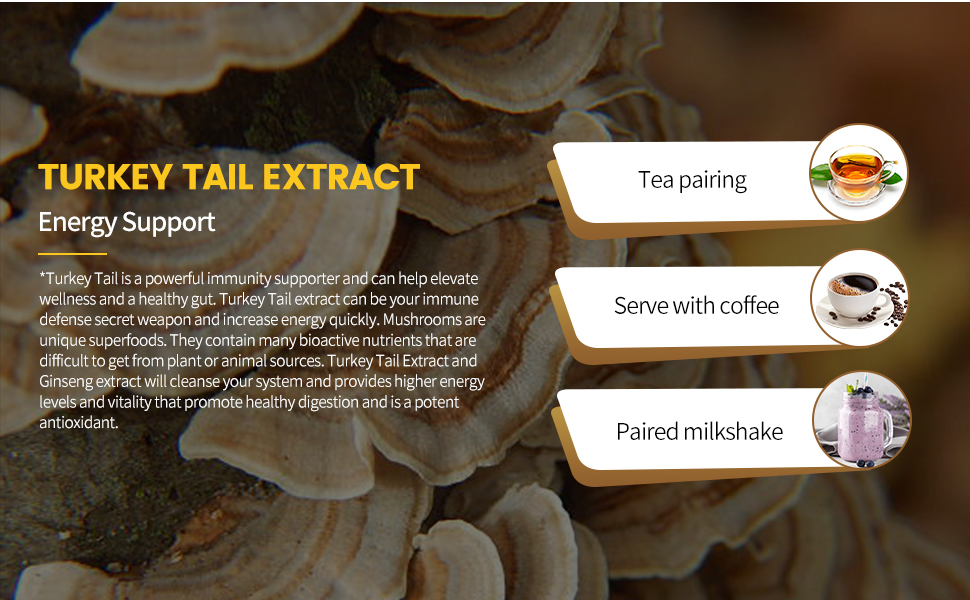 TURKEY TAIL EXTRACT

Energy Support

*Turkey Tail is a powerful immunity supporter and can help elevate wellness and a healthy gut. Turkey Tail extract can be your immune defense secret weapon and increase energy quickly. Mushrooms are unique superfoods. They contain many bioactive nutrients that are difficult to get from plant or animal sources. Turkey Tail Extract and Ginseng extract will cleanse your system and provides higher energy levels and vitality that promote healthy digestion and is a potent antioxidant.

Tea pairing

Serve with coffee

Paired milkshake